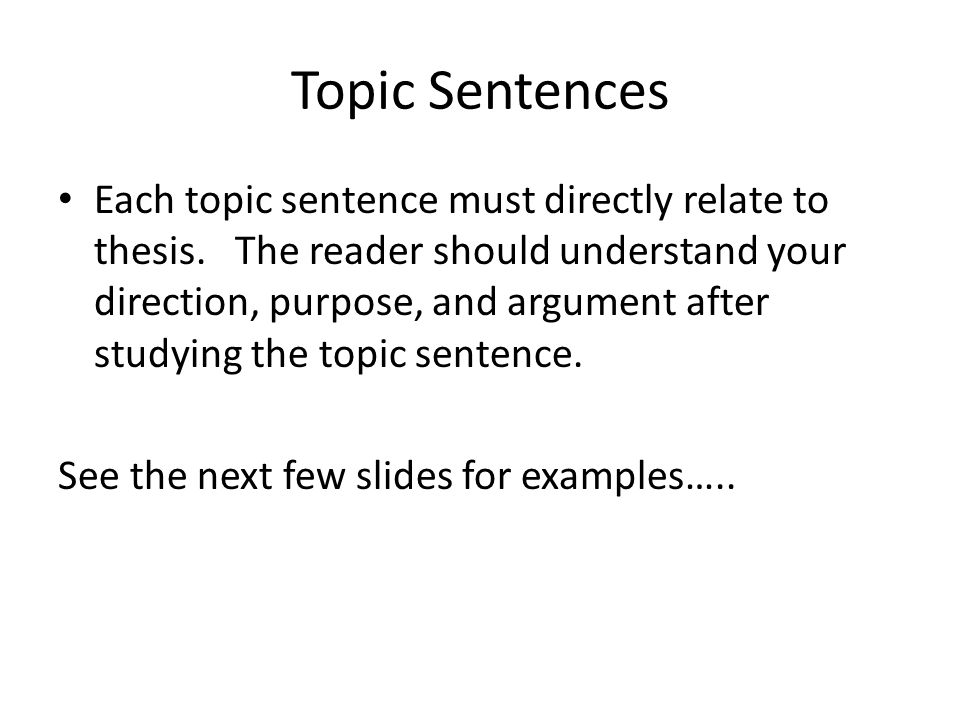 Topic Sentences

• Each topic sentence must directly relate to thesis. The reader should understand your direction, purpose, and argument after studying the topic sentence.

See the next few slides for examples…..